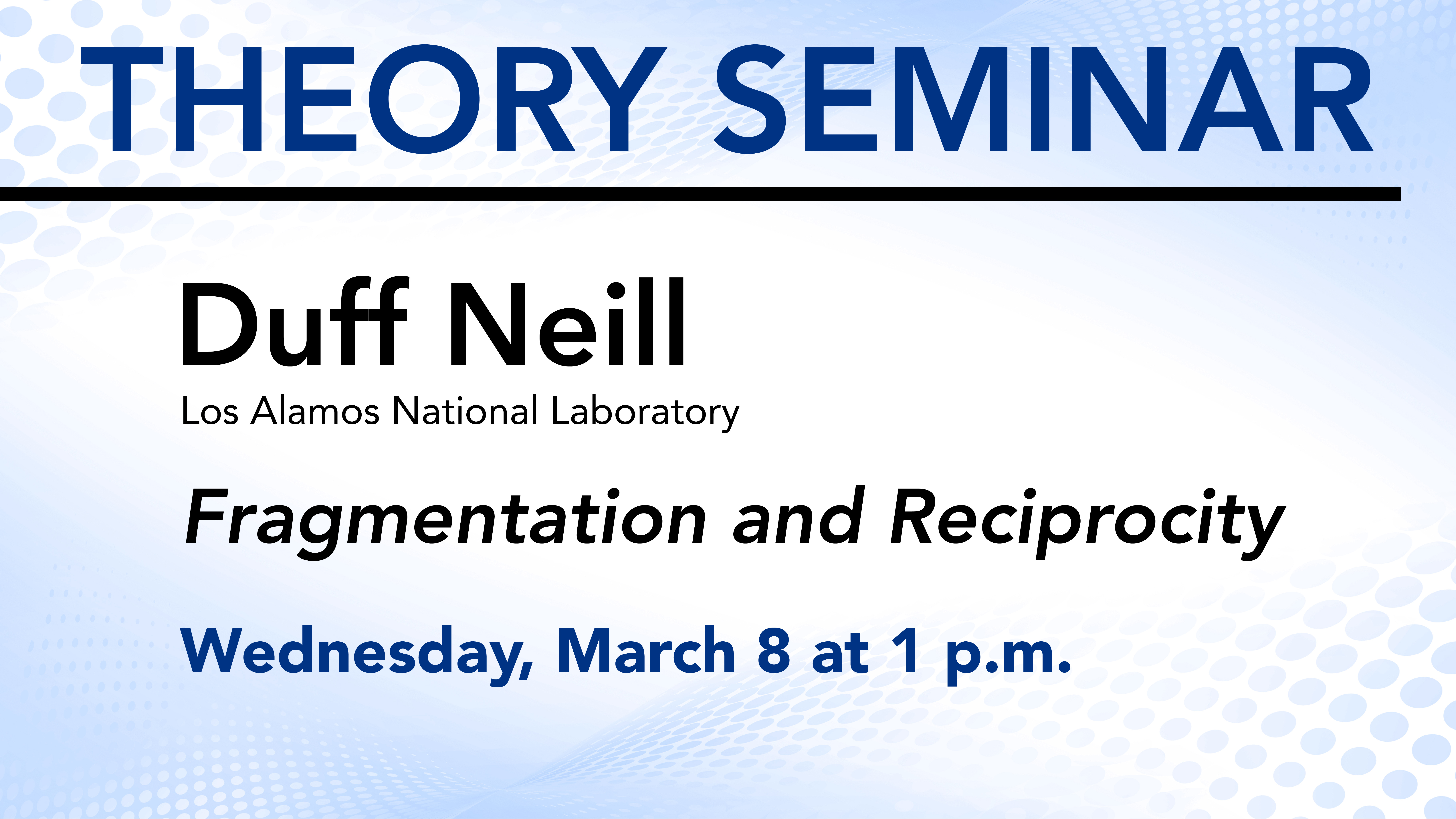 THEORY SEMINAR

Duff Neill
Los Alamos National Laboratory

Fragmentation and Reciprocity

Wednesday, March 8 at 1 p.m.